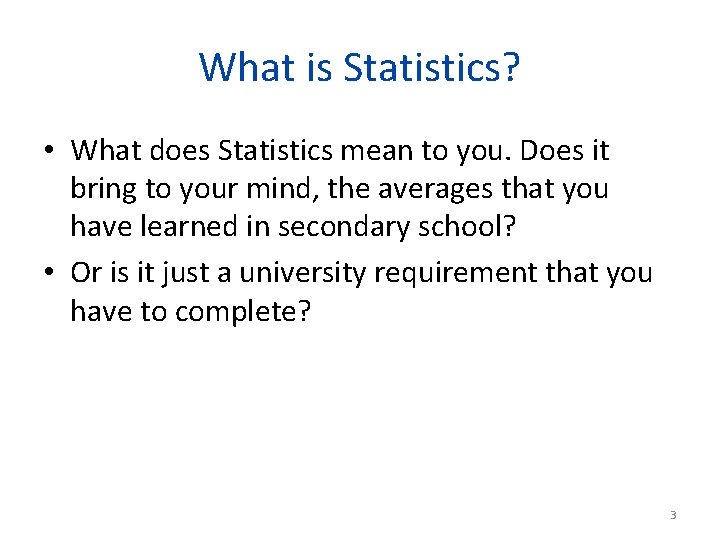 What is Statistics?

• What does Statistics mean to you. Does it bring to your mind, the averages that you have learned in secondary school?

• Or is it just a university requirement that you have to complete?

3